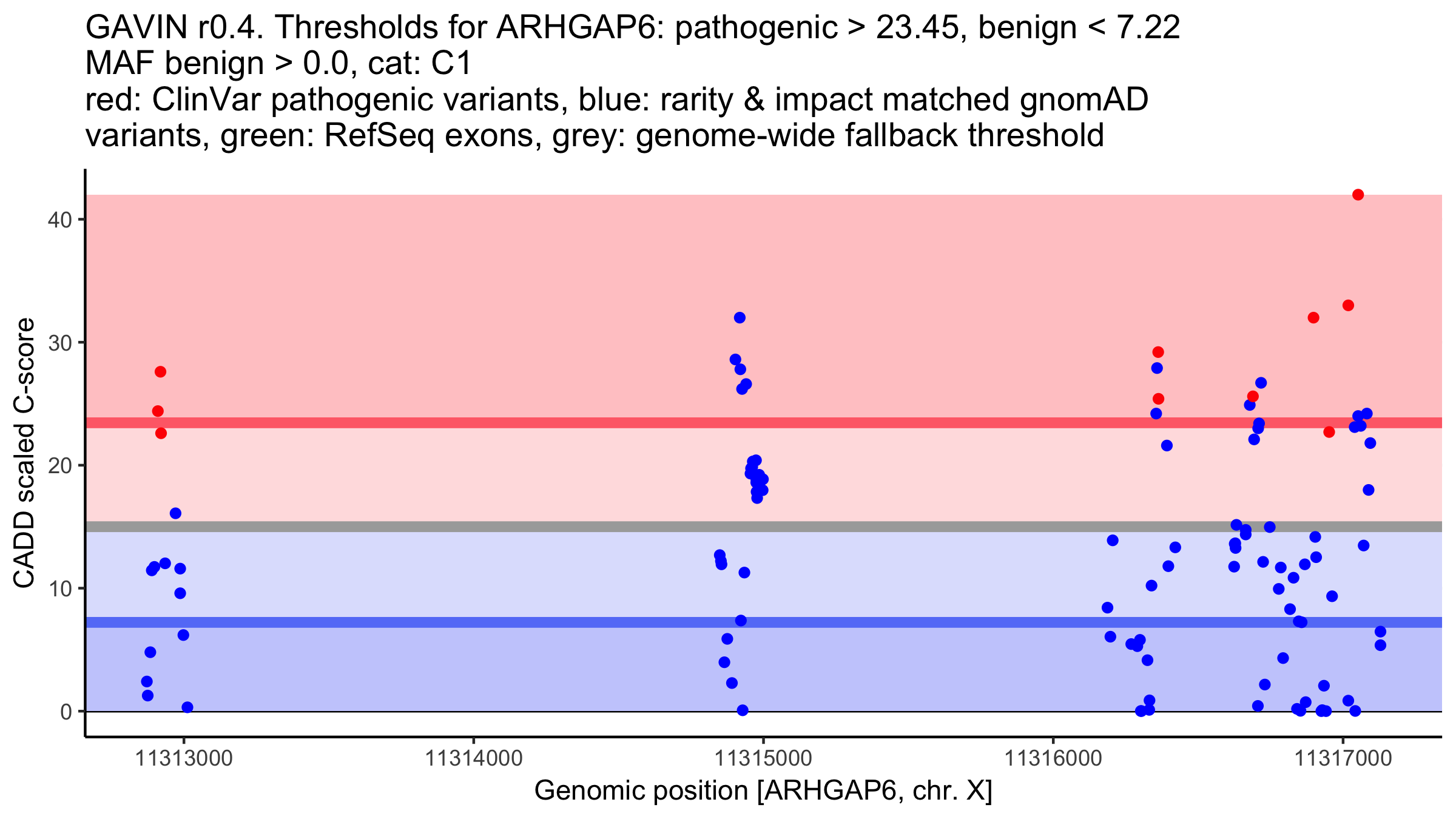 GAVIN r0.4. Thresholds for ARHGAP6: pathogenic > 23.45, benign < 7.22
MAF benign > 0.0, cat: C1
red: ClinVar pathogenic variants, blue: rarity & impact matched gnomAD variants, green: RefSeq exons, grey: genome-wide fallback threshold

CADD scaled C-score

40
30
20
10
0

11313000
11314000
11315000
11316000
11317000

Genomic position [ARHGAP6, chr. X]